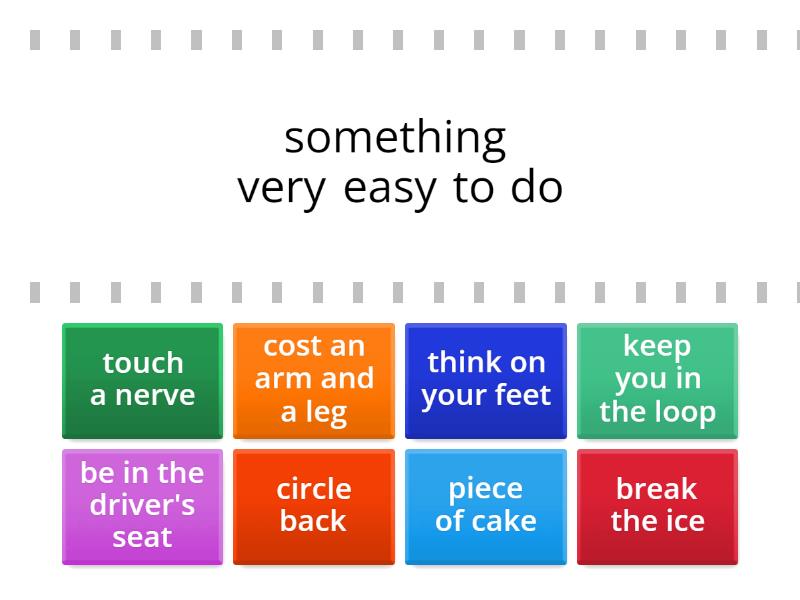 something
very easy to do

touch a nerve

cost an arm and a leg

think on your feet

keep you in the loop

be in the driver's seat

circle back

piece of cake

break the ice